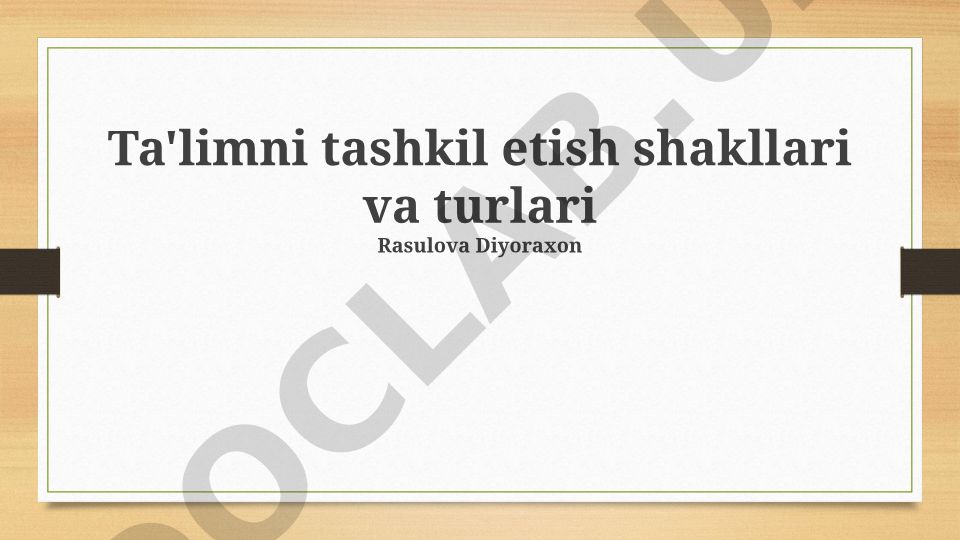 Ta'limni tashkil etish shakllari va turlari

Rasulova Diyoraxon

OCLAB.U